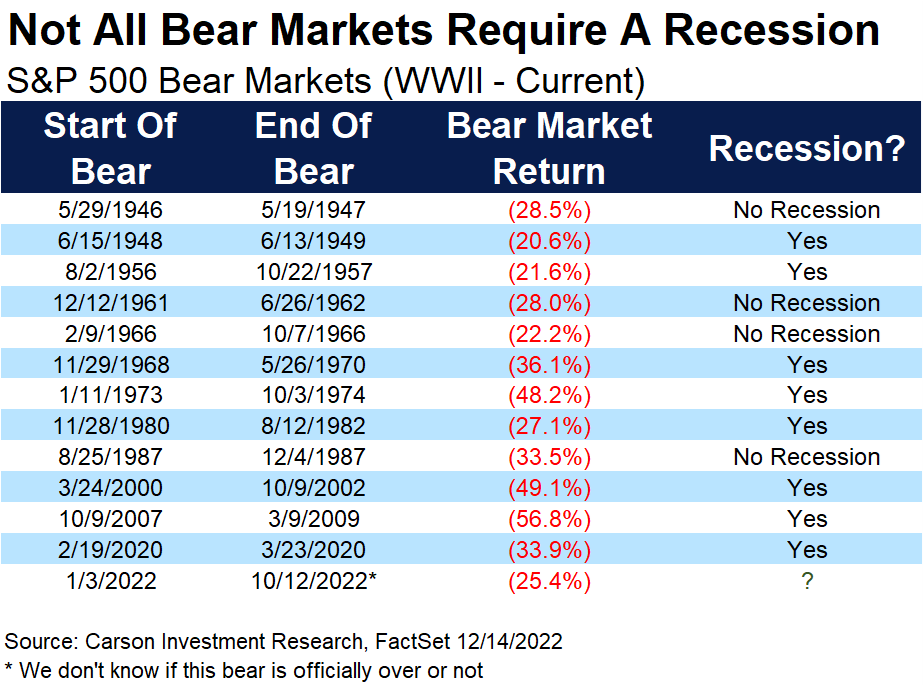 Not All Bear Markets Require A Recession

S&P 500 Bear Markets (WWII - Current)

| Start Of Bear | End Of Bear | Bear Market Return | Recession? |
|---|---|---|---|
| 5/29/1946 | 5/19/1947 | (28.5%) | No Recession |
| 6/15/1948 | 6/13/1949 | (20.6%) | Yes |
| 8/2/1956 | 10/22/1957 | (21.6%) | Yes |
| 12/12/1961 | 6/26/1962 | (28.0%) | No Recession |
| 2/9/1966 | 10/7/1966 | (22.2%) | No Recession |
| 11/29/1968 | 5/26/1970 | (36.1%) | Yes |
| 1/11/1973 | 10/3/1974 | (48.2%) | Yes |
| 11/28/1980 | 8/12/1982 | (27.1%) | Yes |
| 8/25/1987 | 12/4/1987 | (33.5%) | No Recession |
| 3/24/2000 | 10/9/2002 | (49.1%) | Yes |
| 10/9/2007 | 3/9/2009 | (56.8%) | Yes |
| 2/19/2020 | 3/23/2020 | (33.9%) | Yes |
| 1/3/2022 | 10/12/2022* | (25.4%) | ? |

Source: Carson Investment Research, FactSet 12/14/2022
* We don't know if this bear is officially over or not